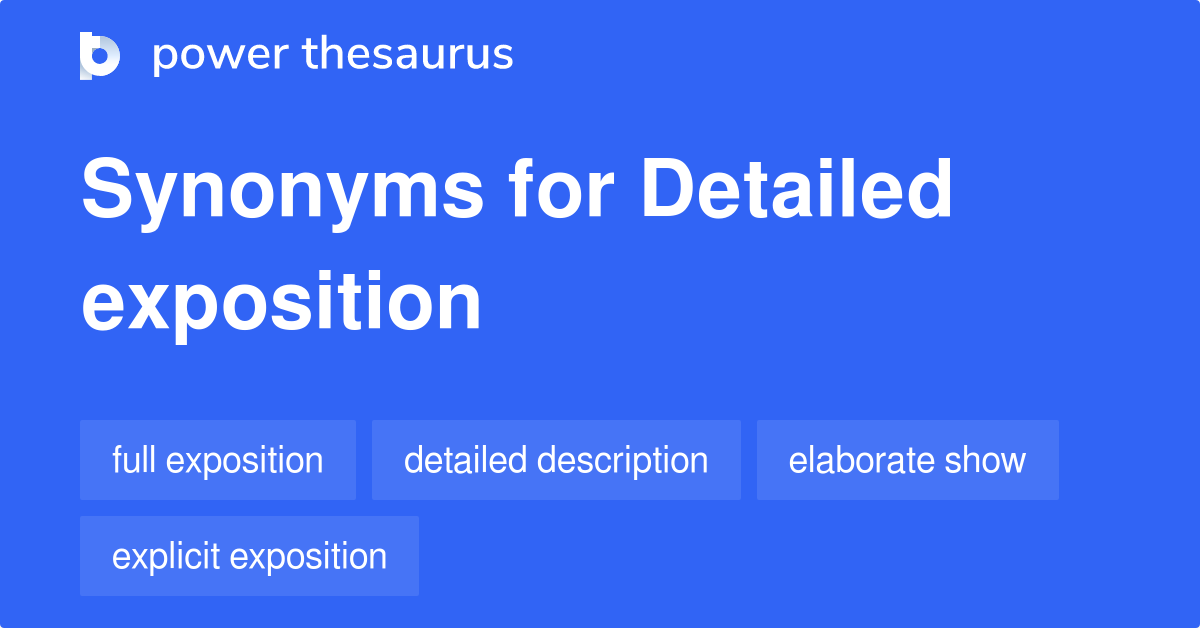 power thesaurus

Synonyms for Detailed exposition

full exposition

detailed description

elaborate show

explicit exposition